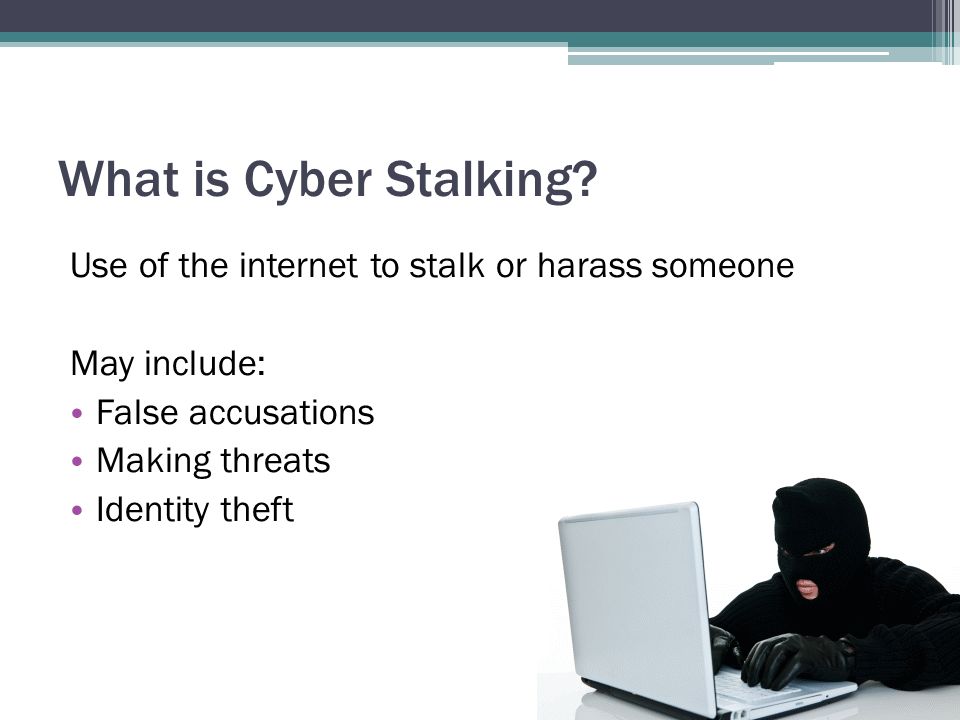 What is Cyber Stalking?

Use of the internet to stalk or harass someone

May include:
• False accusations
• Making threats
• Identity theft